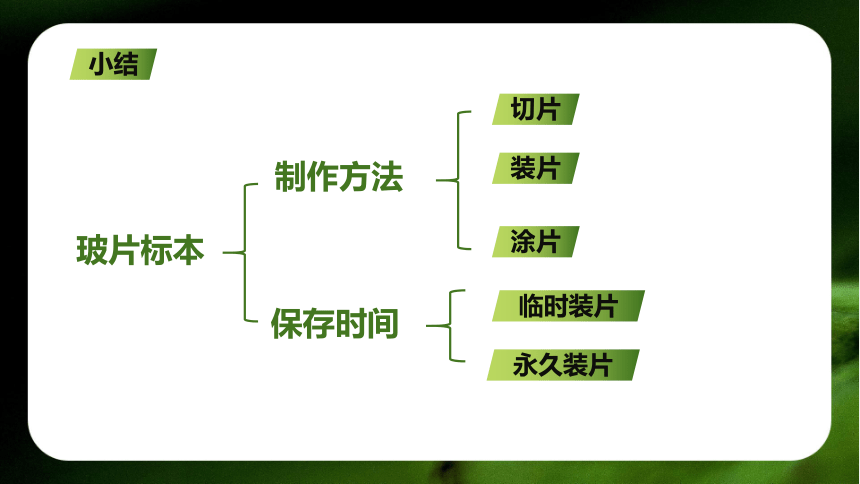 小结

玻片标本

制作方法

切片

装片

涂片

保存时间

临时装片

永久装片